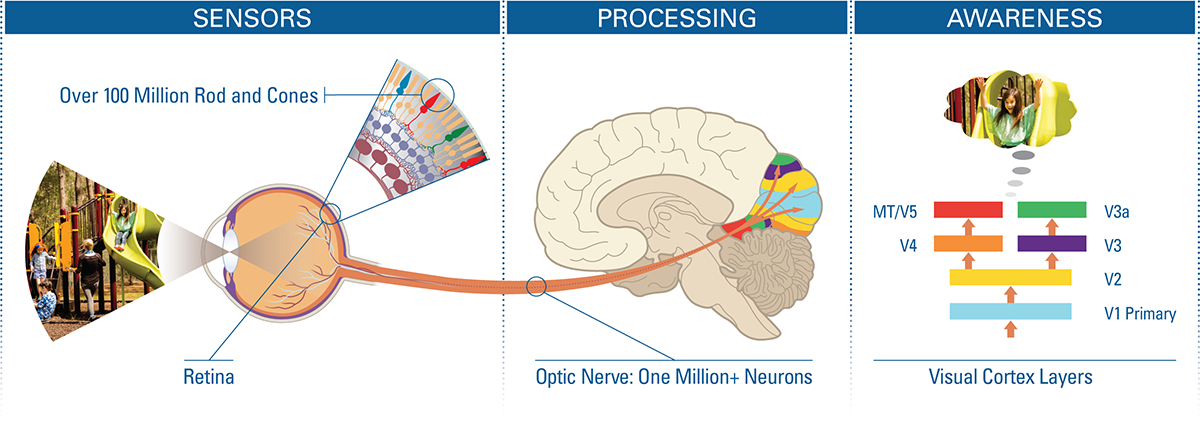 SENSORS

Over 100 Million Rod and Cones

Retina

PROCESSING

Optic Nerve: One Million+ Neurons

AWARENESS

MT/V5

V3a

V4

V3

V2

V1 Primary

Visual Cortex Layers